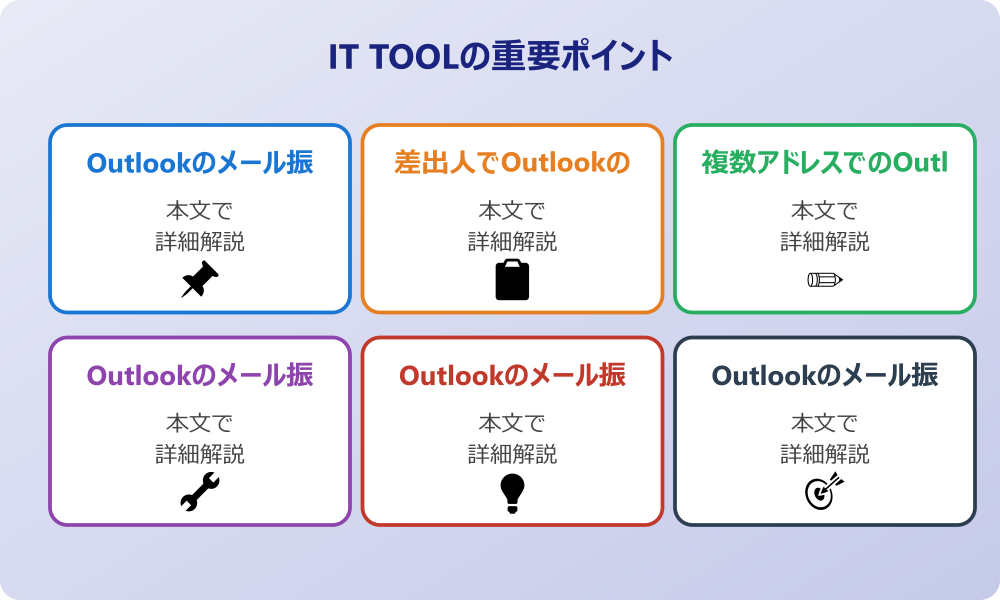 IT TOOLの重要ポイント

Outlookのメール振

本文で
詳細解説

差出人でOutlookの

本文で
詳細解説

複数アドレスでのOutl

本文で
詳細解説

Outlookのメール振

本文で
詳細解説

Outlookのメール振

本文で
詳細解説

Outlookのメール振

本文で
詳細解説